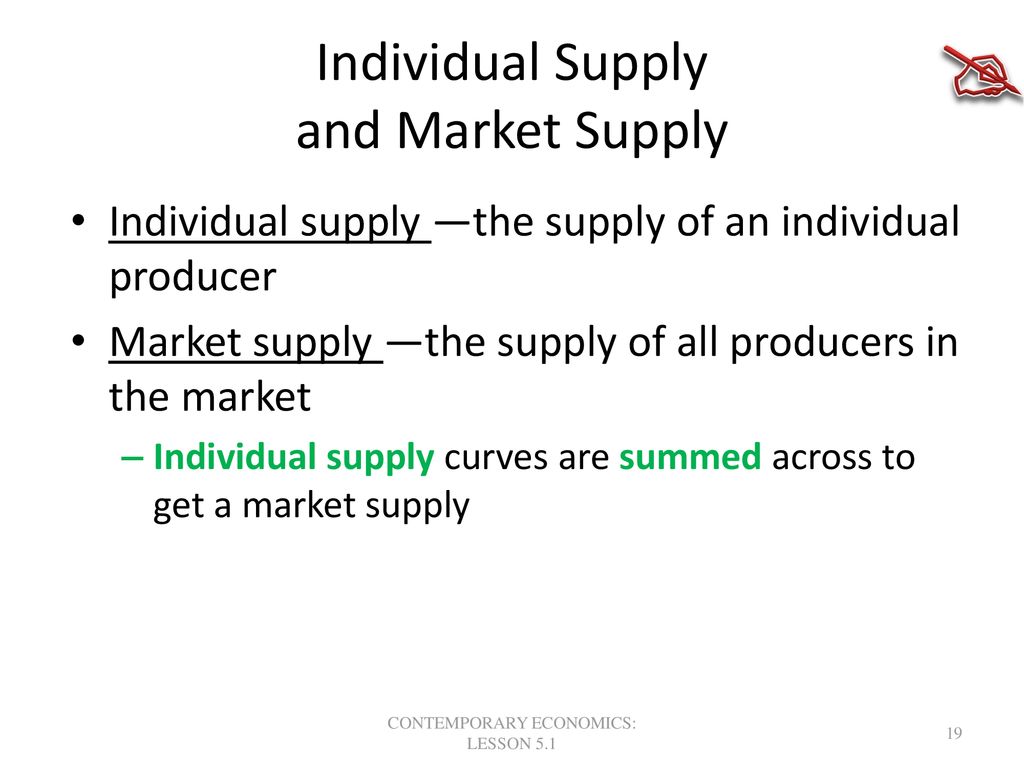 Individual Supply
and Market Supply

• Individual supply —the supply of an individual producer
• Market supply —the supply of all producers in the market
– Individual supply curves are summed across to get a market supply

CONTEMPORARY ECONOMICS: LESSON 5.1

19